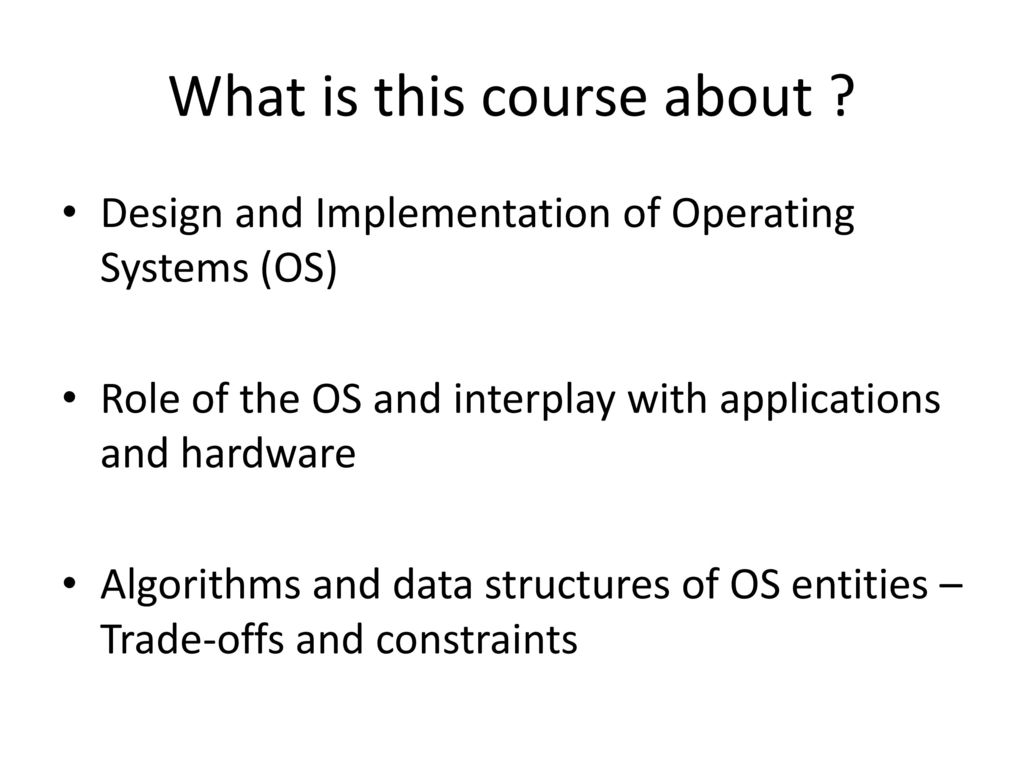 What is this course about ?

• Design and Implementation of Operating Systems (OS)

• Role of the OS and interplay with applications and hardware

• Algorithms and data structures of OS entities – Trade-offs and constraints